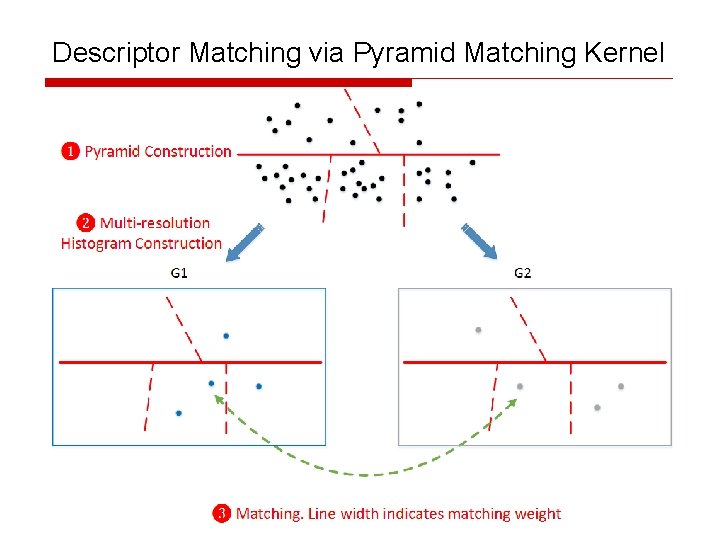 Descriptor Matching via Pyramid Matching Kernel

1 Pyramid Construction

2 Multi-resolution Histogram Construction

G1

G2

3 Matching. Line width indicates matching weight